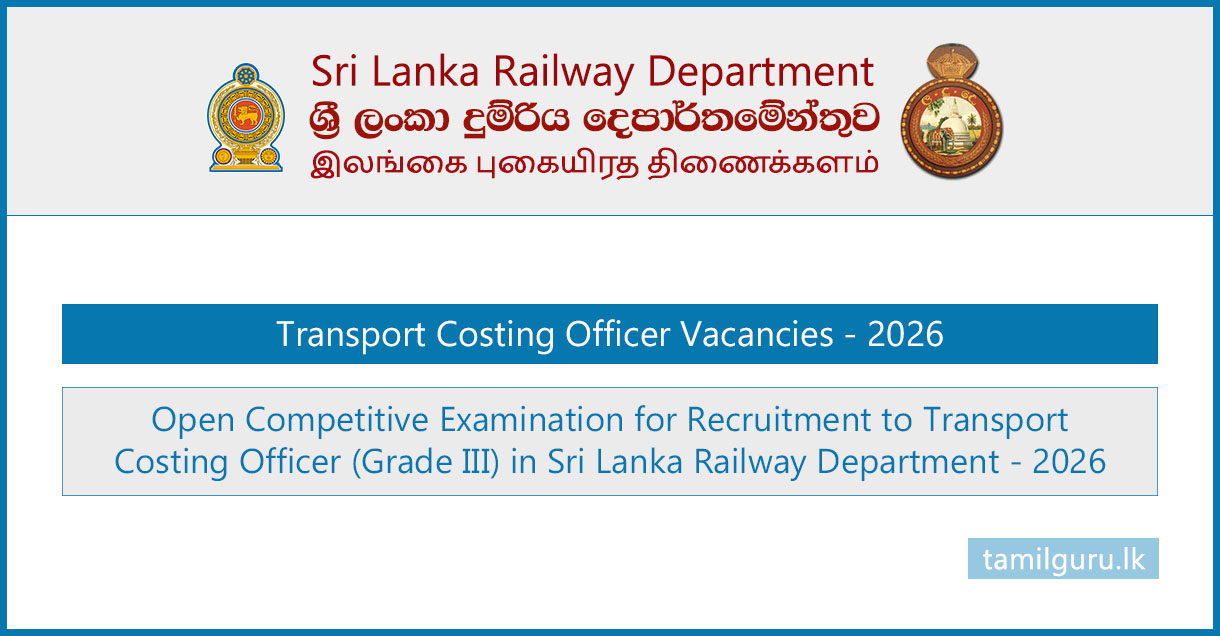 Sri Lanka Railway Department
ශ්‍රී ලංකා දුම්රිය දෙපාර්තමේන්තුව
இலங்கை புகையிரத திணைக்களம்

Transport Costing Officer Vacancies - 2026

Open Competitive Examination for Recruitment to Transport Costing Officer (Grade III) in Sri Lanka Railway Department - 2026

tamilguru.lk